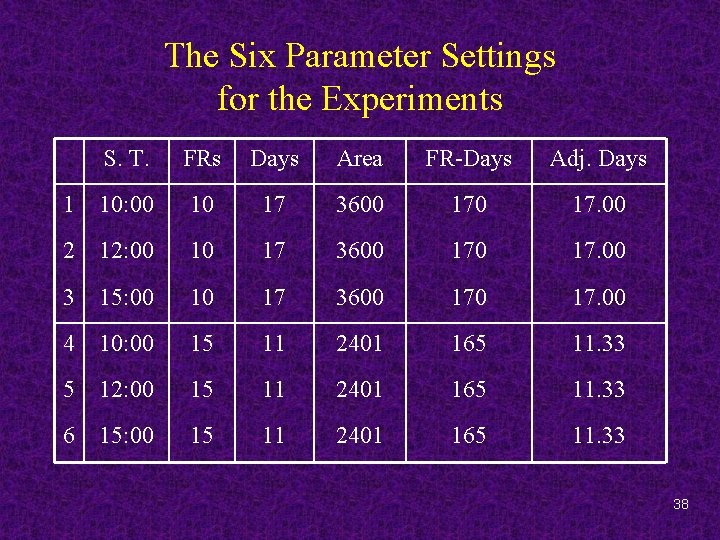 The Six Parameter Settings for the Experiments

| | S. T. | FRs | Days | Area | FR-Days | Adj. Days |
|---|---|---|---|---|---|---|
| 1 | 10:00 | 10 | 17 | 3600 | 170 | 17.00 |
| 2 | 12:00 | 10 | 17 | 3600 | 170 | 17.00 |
| 3 | 15:00 | 10 | 17 | 3600 | 170 | 17.00 |
| 4 | 10:00 | 15 | 11 | 2401 | 165 | 11.33 |
| 5 | 12:00 | 15 | 11 | 2401 | 165 | 11.33 |
| 6 | 15:00 | 15 | 11 | 2401 | 165 | 11.33 |

38